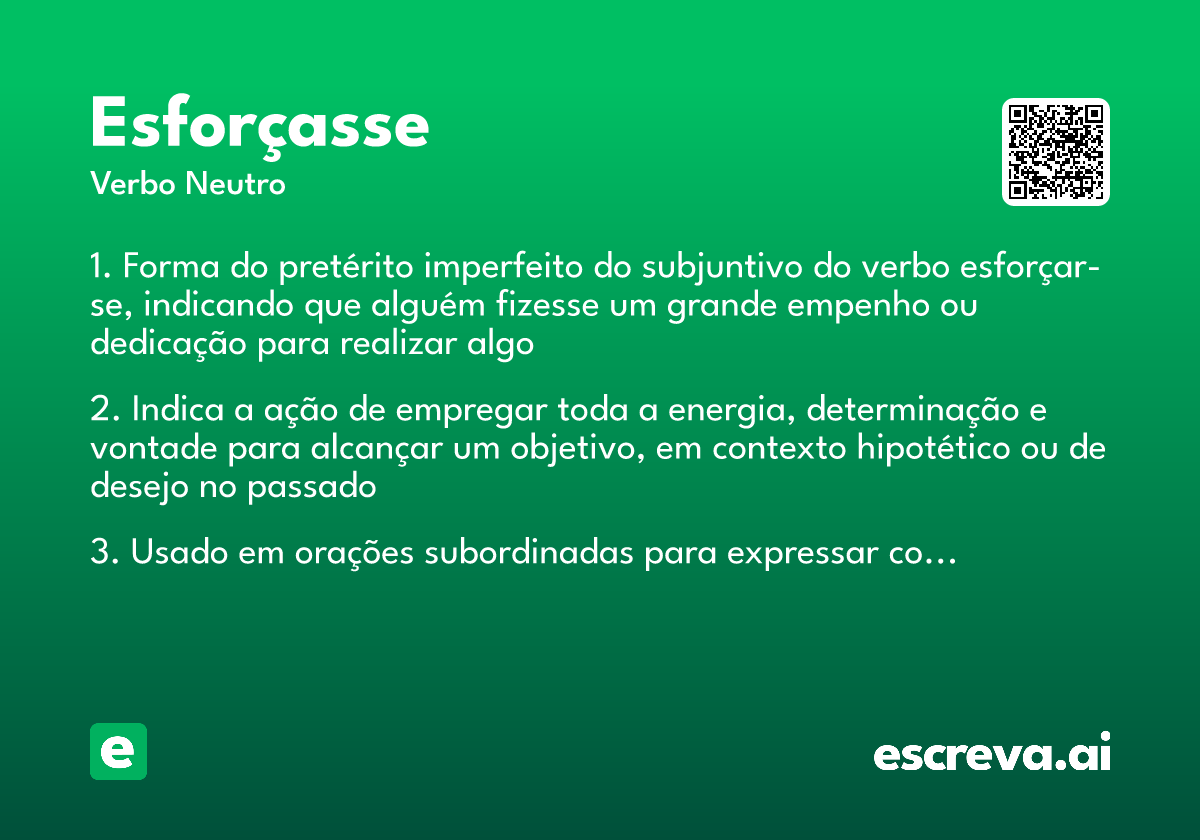 Esforçasse
Verbo Neutro

1. Forma do pretérito imperfeito do subjuntivo do verbo esforçar-se, indicando que alguém fizesse um grande empenho ou dedicação para realizar algo

2. Indica a ação de empregar toda a energia, determinação e vontade para alcançar um objetivo, em contexto hipotético ou de desejo no passado

3. Usado em orações subordinadas para expressar co...

e

escreva.ai